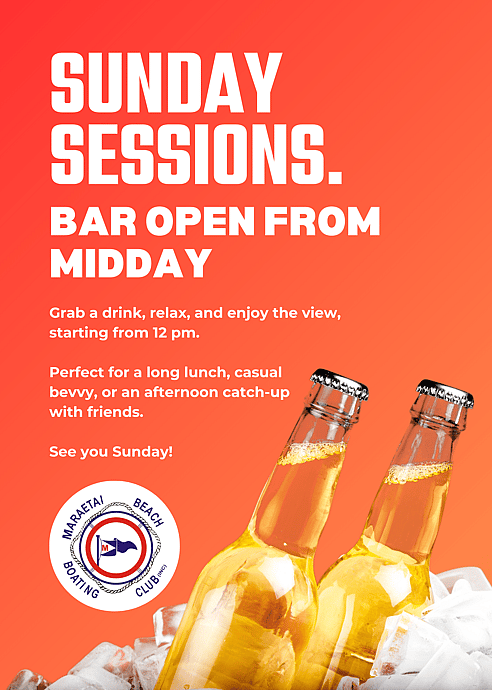 SUNDAY SESSIONS.

BAR OPEN FROM MIDDAY

Grab a drink, relax, and enjoy the view, starting from 12 pm.

Perfect for a long lunch, casual bevvy, or an afternoon catch-up with friends.

See you Sunday!

MARAETAI BEACH BOATING CLUB (INC)

M